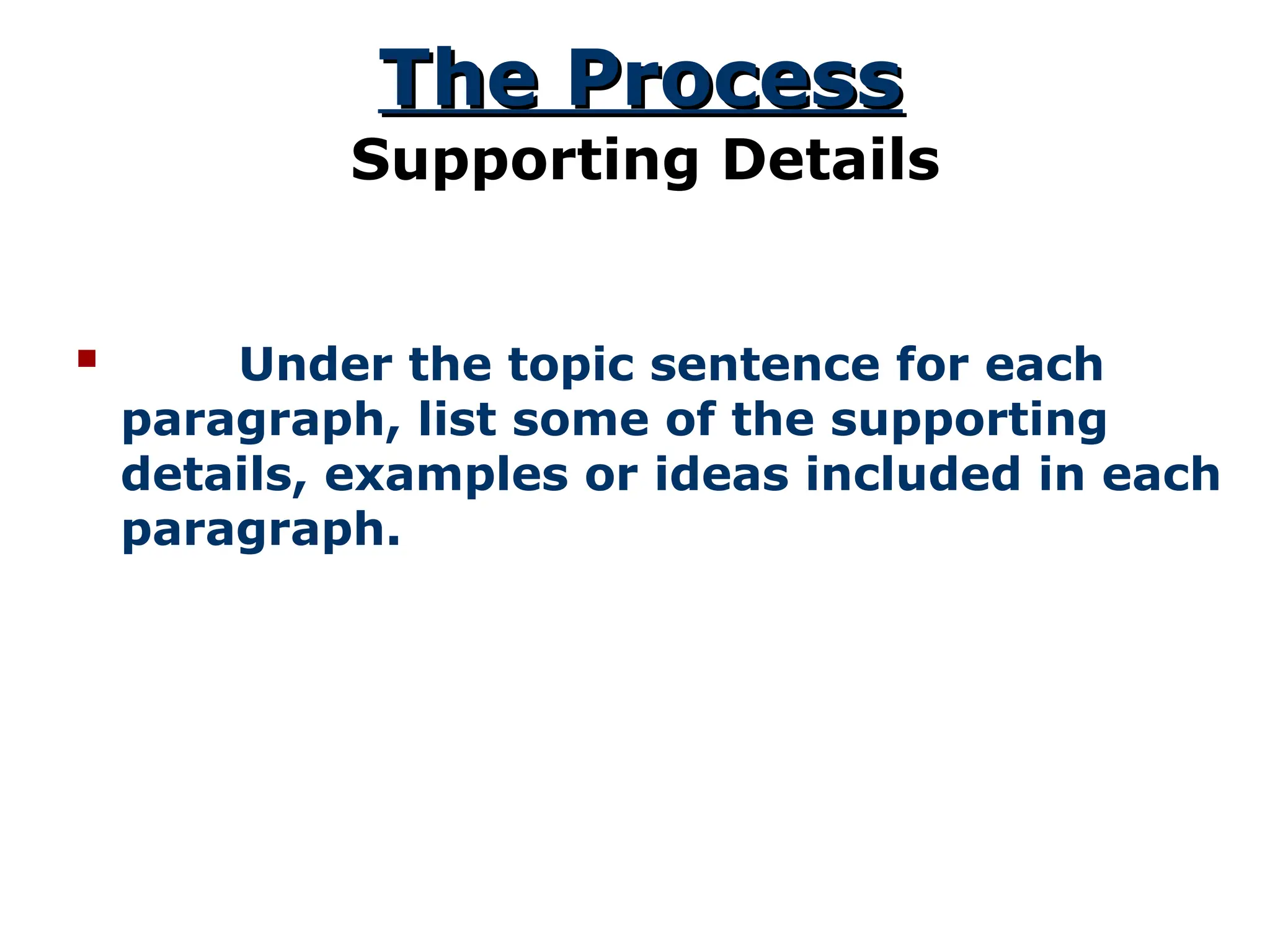 The Process
Supporting Details

Under the topic sentence for each paragraph, list some of the supporting details, examples or ideas included in each paragraph.